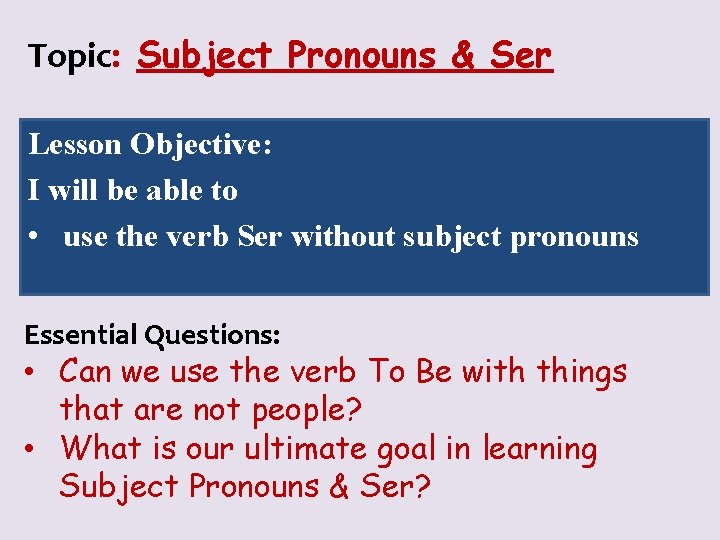 Topic: Subject Pronouns & Ser

Lesson Objective:
I will be able to
• use the verb Ser without subject pronouns

Essential Questions:
• Can we use the verb To Be with things that are not people?
• What is our ultimate goal in learning Subject Pronouns & Ser?